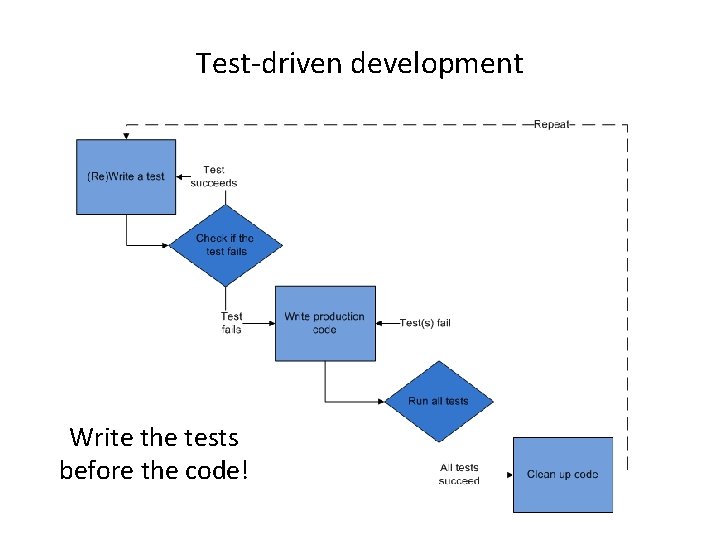 Test-driven development

Repeat

(Re)Write a test

Test succeeds

Check if the test fails

Test fails

Write production code

Test(s) fail

Run all tests

All tests succeed

Clean up code

Write the tests before the code!